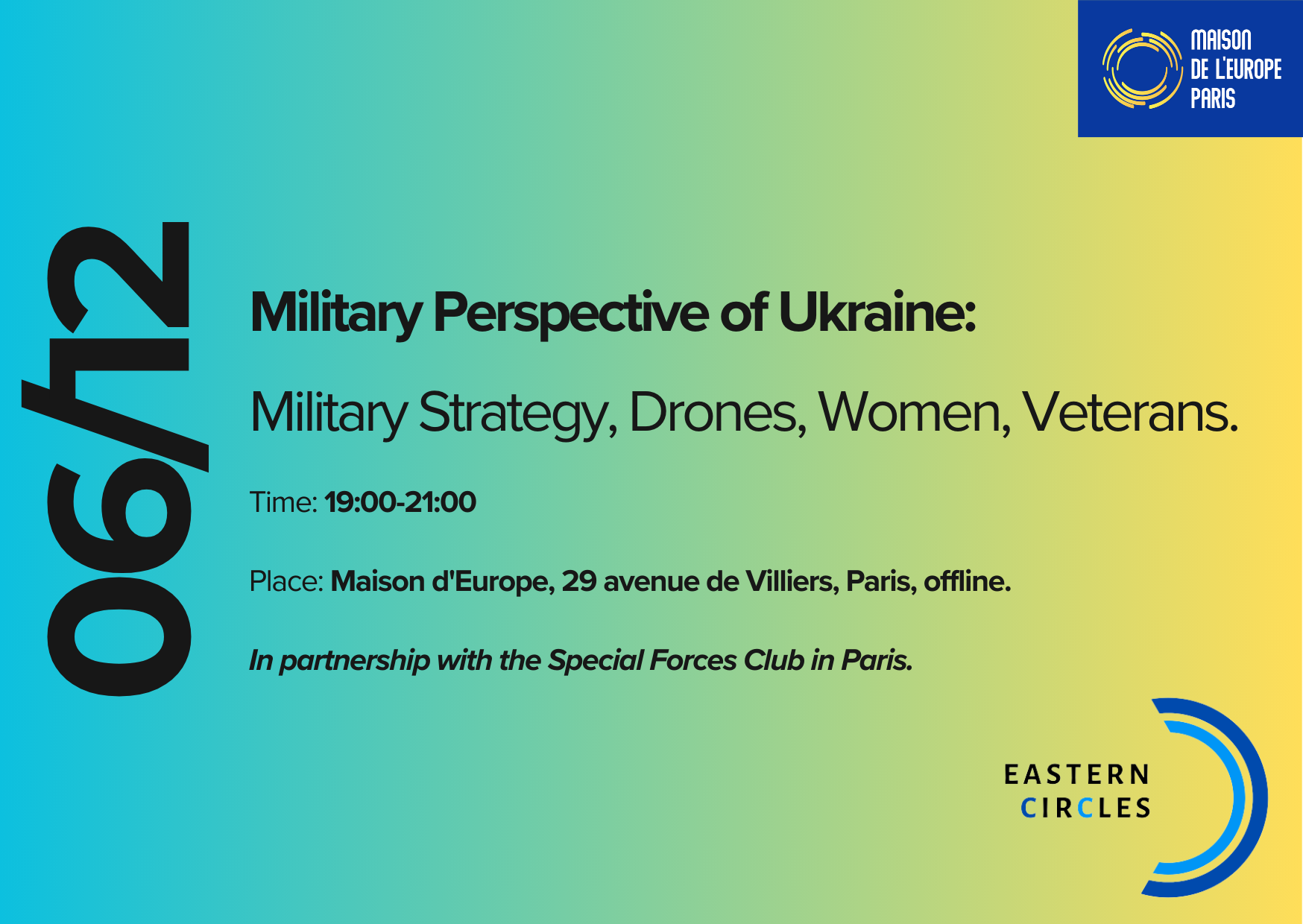 MAISON DE L'EUROPE PARIS

06/12

Military Perspective of Ukraine:

Military Strategy, Drones, Women, Veterans.

Time: 19:00-21:00

Place: Maison d'Europe, 29 avenue de Villiers, Paris, offline.

In partnership with the Special Forces Club in Paris.

EASTERN CIRCLES